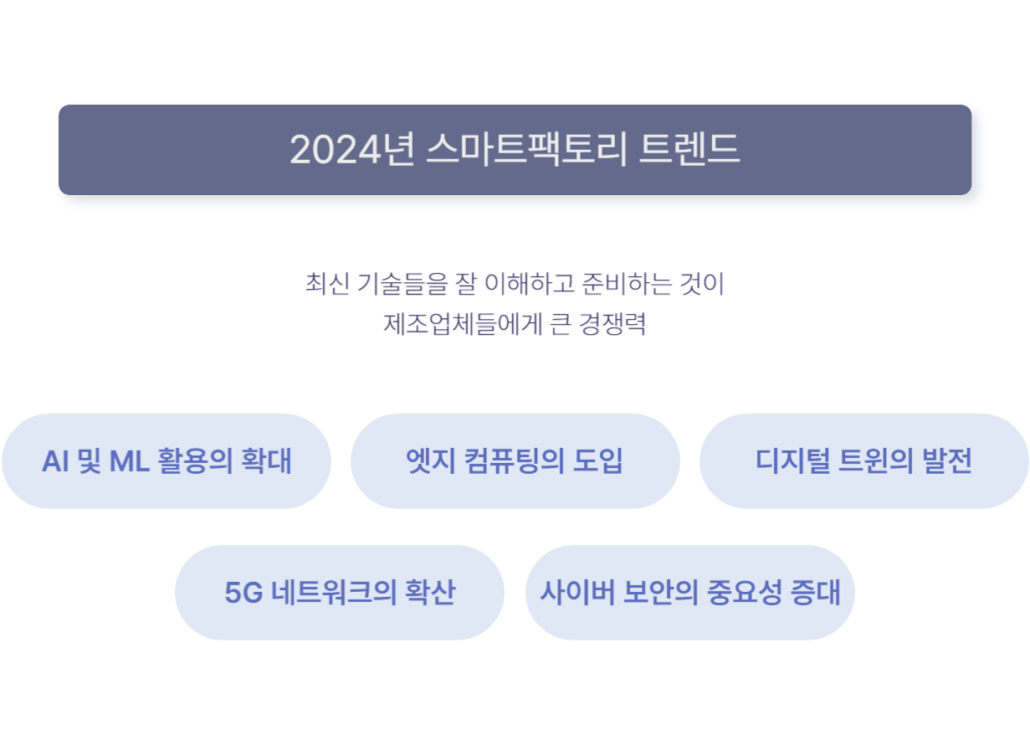 2024년 스마트팩토리 트렌드

최신 기술들을 잘 이해하고 준비하는 것이 제조업체들에게 큰 경쟁력

AI 및 ML 활용의 확대

엣지 컴퓨팅의 도입

디지털 트윈의 발전

5G 네트워크의 확산

사이버 보안의 중요성 증대